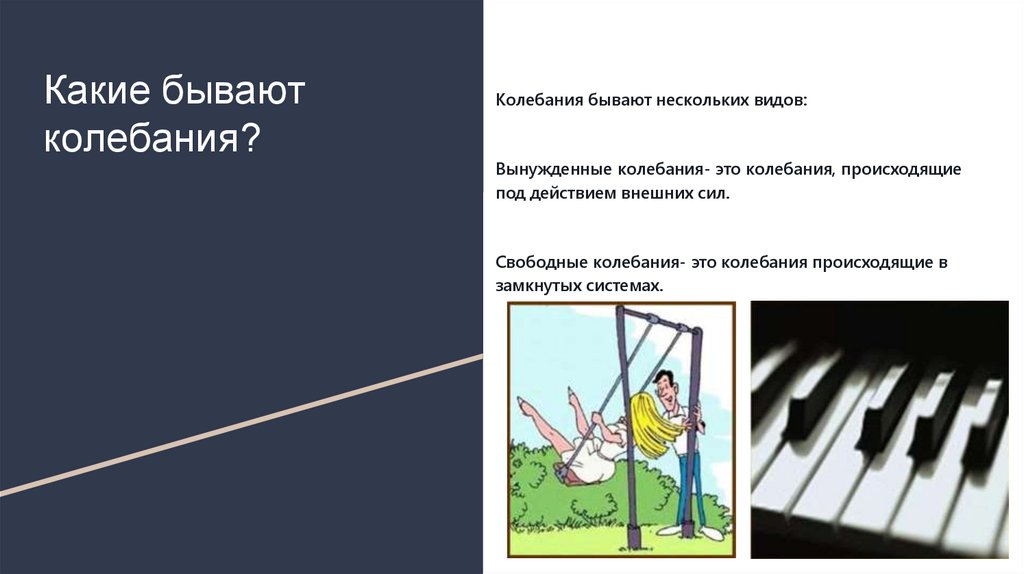 Какие бывают колебания?

Колебания бывают нескольких видов:

Вынужденные колебания- это колебания, происходящие под действием внешних сил.

Свободные колебания- это колебания происходящие в замкнутых системах.